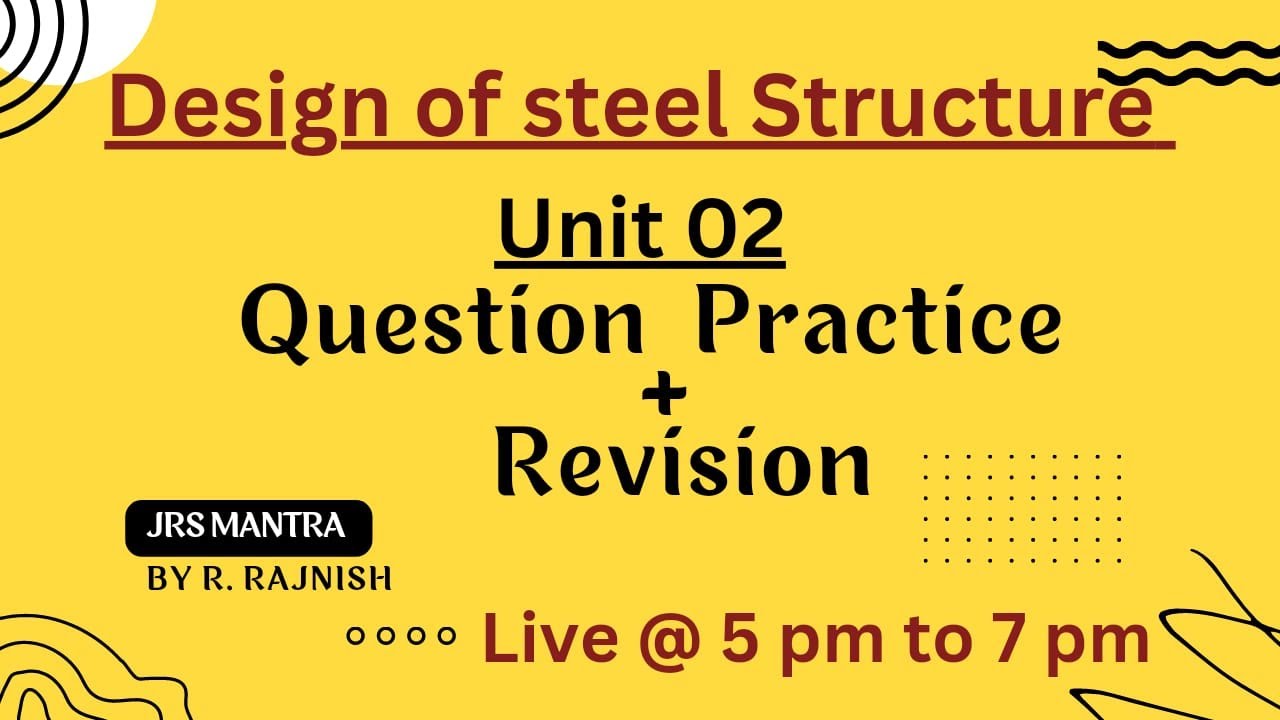 Design of steel Structure

Unit 02

Question Practice
+
Revision

JRS MANTRA

BY R. RAJNISH

Live @ 5 pm to 7 pm